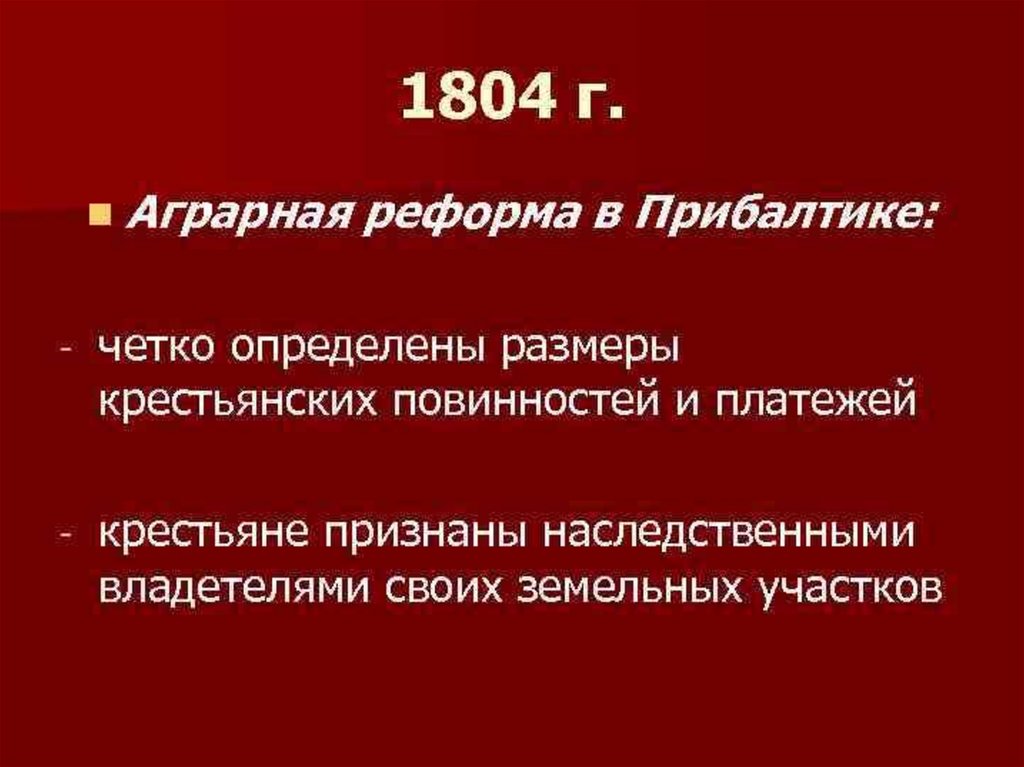 1804 г.

Аграрная реформа в Прибалтике:

- четко определены размеры крестьянских повинностей и платежей

- крестьяне признаны наследственными владетелями своих земельных участков